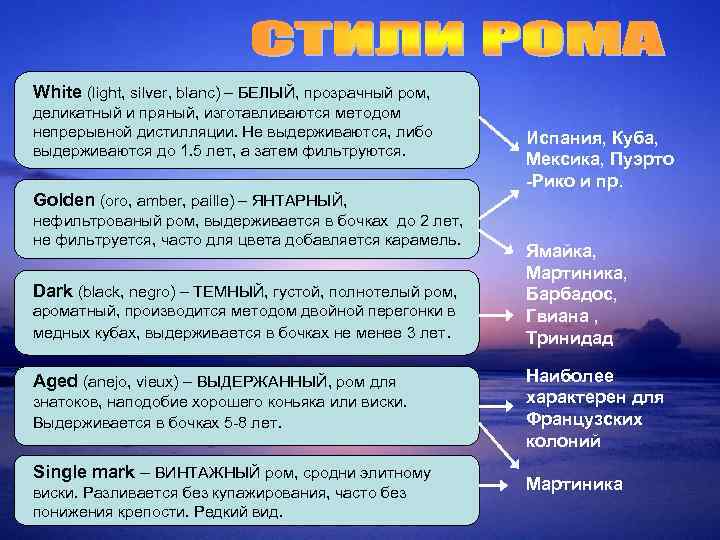 СТИЛИ РОМА

White (light, silver, blanc) – БЕЛЫЙ, прозрачный ром, деликатный и пряный, изготавливаются методом непрерывной дистилляции. Не выдерживаются, либо выдерживаются до 1.5 лет, а затем фильтруются.

Golden (oro, amber, paille) – ЯНТАРНЫЙ, нефильтрованый ром, выдерживается в бочках до 2 лет, не фильтруется, часто для цвета добавляется карамель.

Dark (black, negro) – ТЕМНЫЙ, густой, полнотелый ром, ароматный, производится методом двойной перегонки в медных кубах, выдерживается в бочках не менее 3 лет.

Aged (anejo, vieux) – ВЫДЕРЖАННЫЙ, ром для знатоков, наподобие хорошего коньяка или виски. Выдерживается в бочках 5-8 лет.

Single mark – ВИНТАЖНЫЙ ром, сродни элитному виски. Разливается без купажирования, часто без понижения крепости. Редкий вид.

Испания, Куба, Мексика, Пуэрто -Рико и пр.

Ямайка, Мартиника, Барбадос, Гвиана , Тринидад

Наиболее характерен для Французских колоний

Мартиника